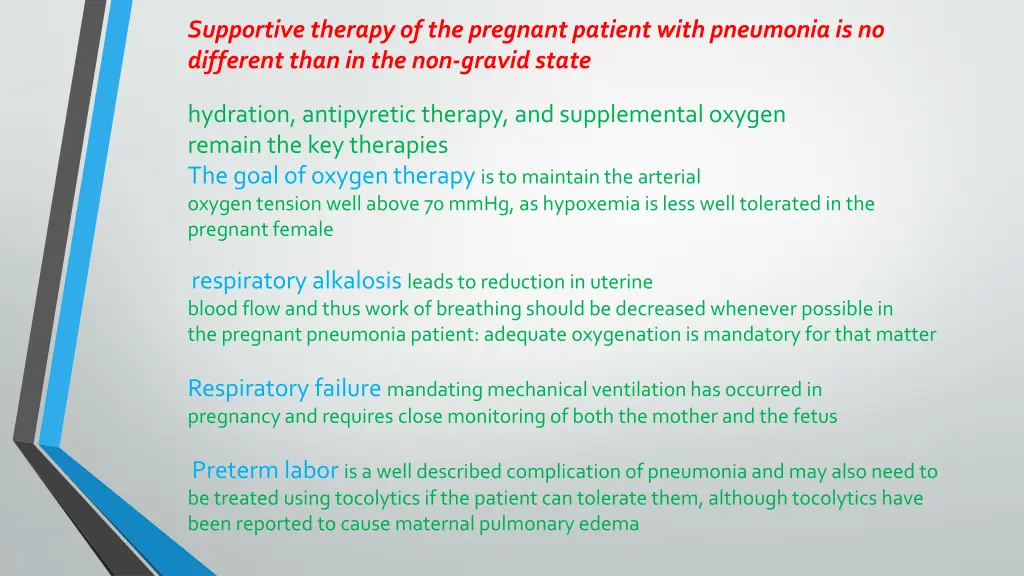 Supportive therapy of the pregnant patient with pneumonia is no different than in the non-gravid state

hydration, antipyretic therapy, and supplemental oxygen remain the key therapies
The goal of oxygen therapy is to maintain the arterial oxygen tension well above 70 mmHg, as hypoxemia is less well tolerated in the pregnant female

respiratory alkalosis leads to reduction in uterine blood flow and thus work of breathing should be decreased whenever possible in the pregnant pneumonia patient: adequate oxygenation is mandatory for that matter

Respiratory failure mandating mechanical ventilation has occurred in pregnancy and requires close monitoring of both the mother and the fetus

Preterm labor is a well described complication of pneumonia and may also need to be treated using tocolytics if the patient can tolerate them, although tocolytics have been reported to cause maternal pulmonary edema